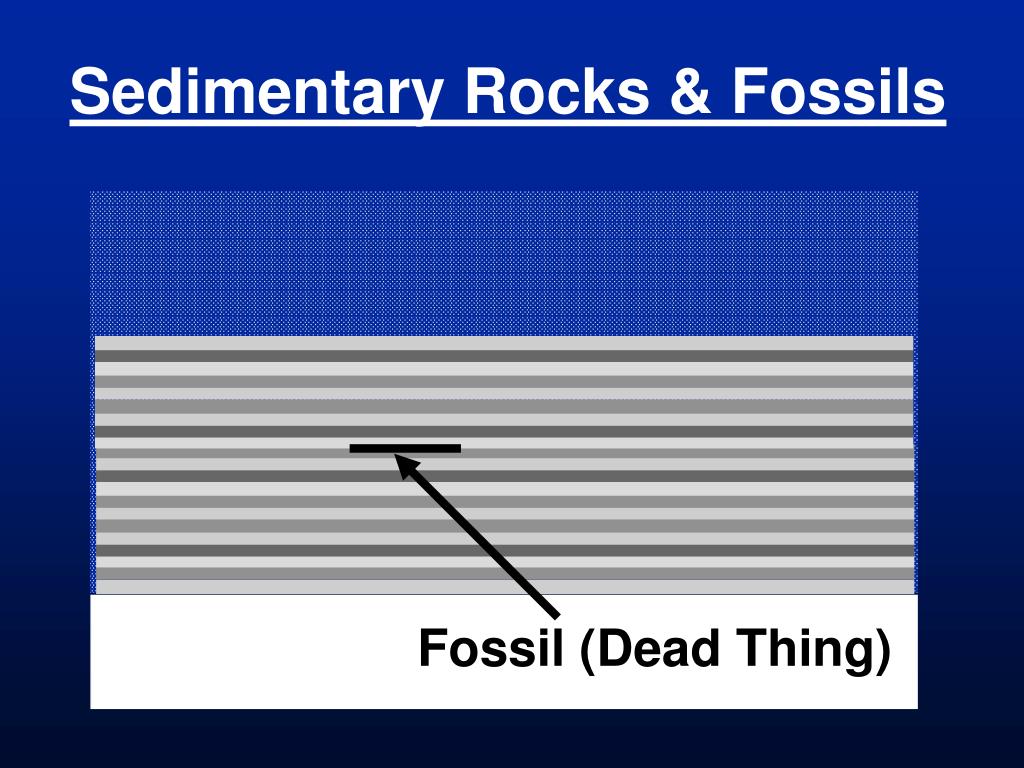 Sedimentary Rocks & Fossils

Fossil (Dead Thing)